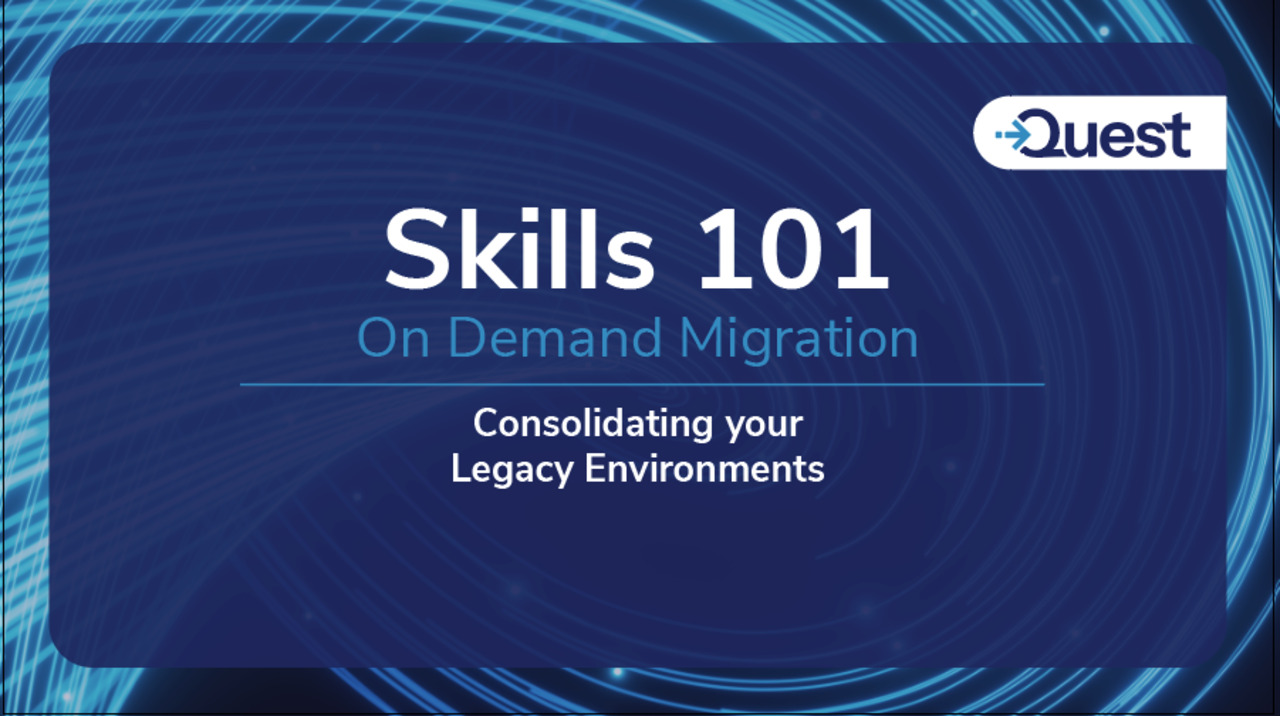 Quest

Skills 101
On Demand Migration

Consolidating your Legacy Environments